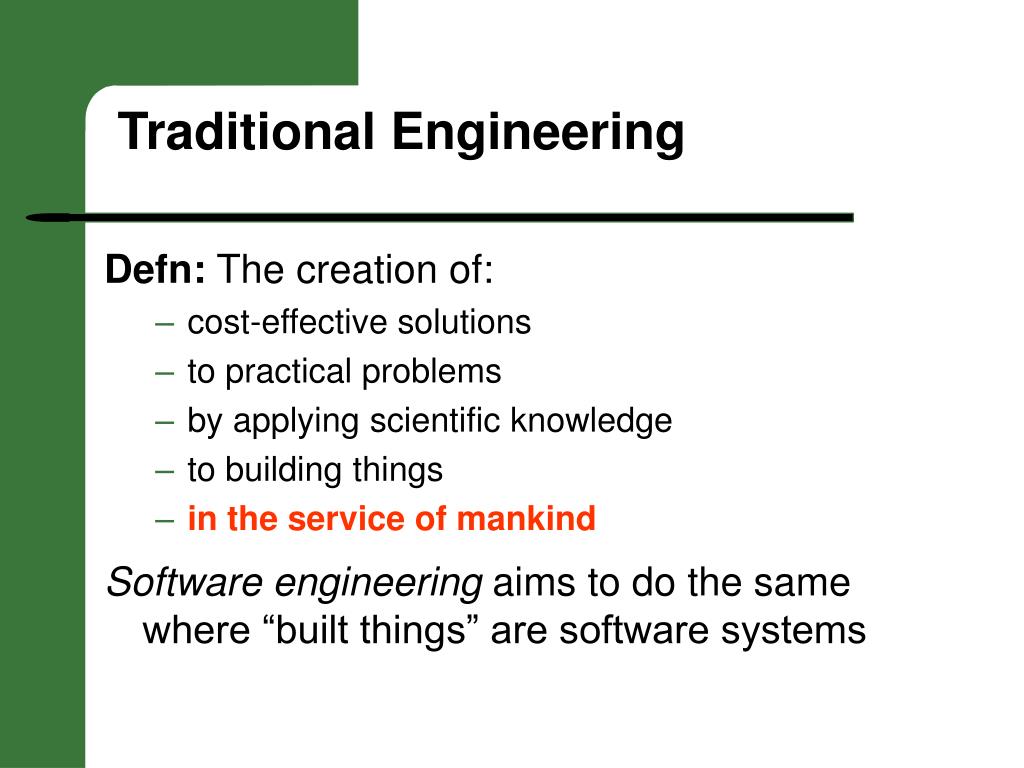 Traditional Engineering

Defn: The creation of:
– cost-effective solutions
– to practical problems
– by applying scientific knowledge
– to building things
– in the service of mankind

Software engineering aims to do the same where “built things” are software systems